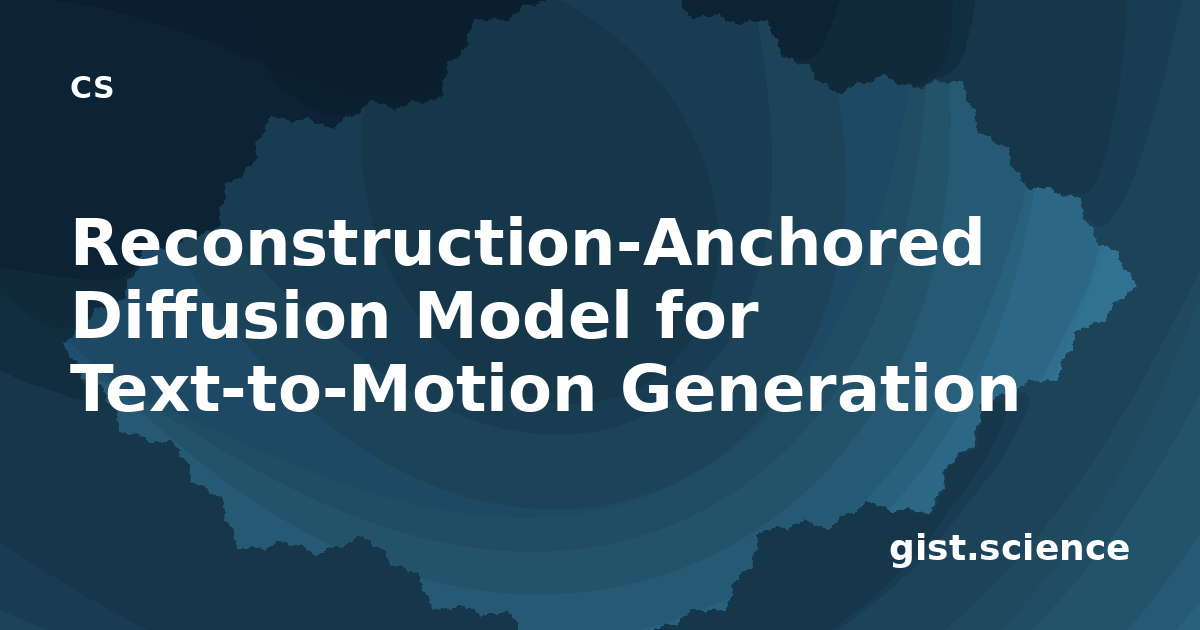 CS

Reconstruction-Anchored Diffusion Model for Text-to-Motion Generation

gist.science